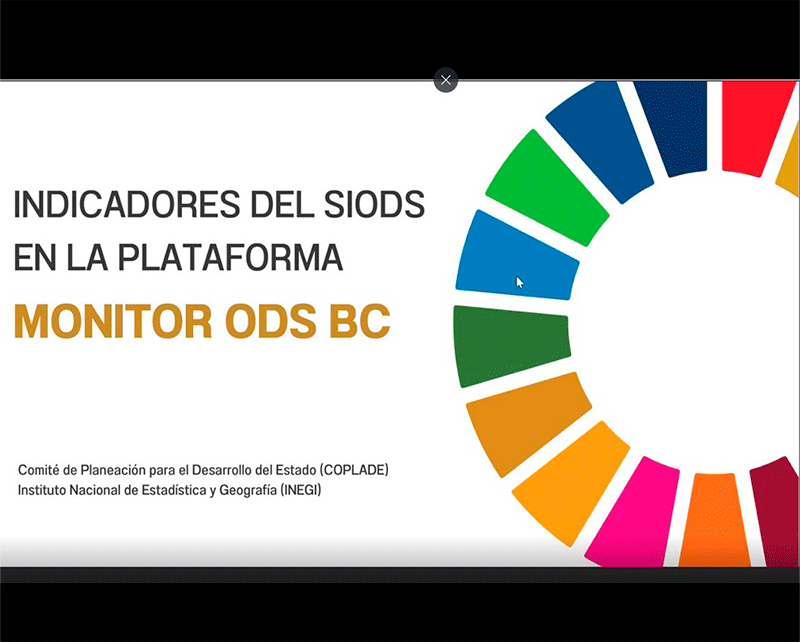 INDICADORES DEL SIODS EN LA PLATAFORMA

MONITOR ODS BC

Comité de Planeación para el Desarrollo del Estado (COPLADE)
Instituto Nacional de Estadística y Geografía (INEGI)